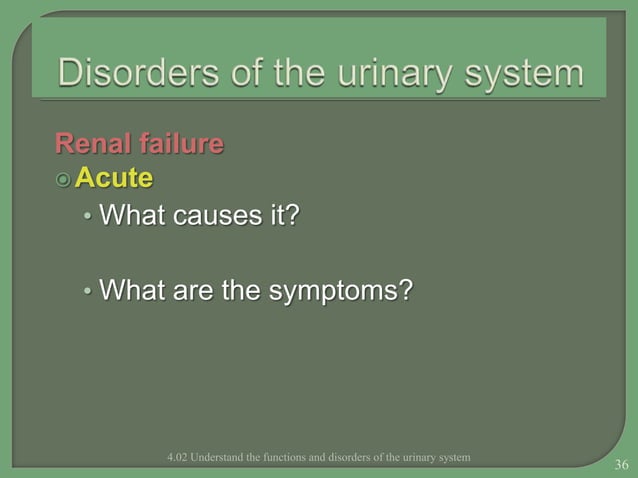 Disorders of the urinary system

Renal failure

Acute

• What causes it?

• What are the symptoms?

4.02 Understand the functions and disorders of the urinary system

36